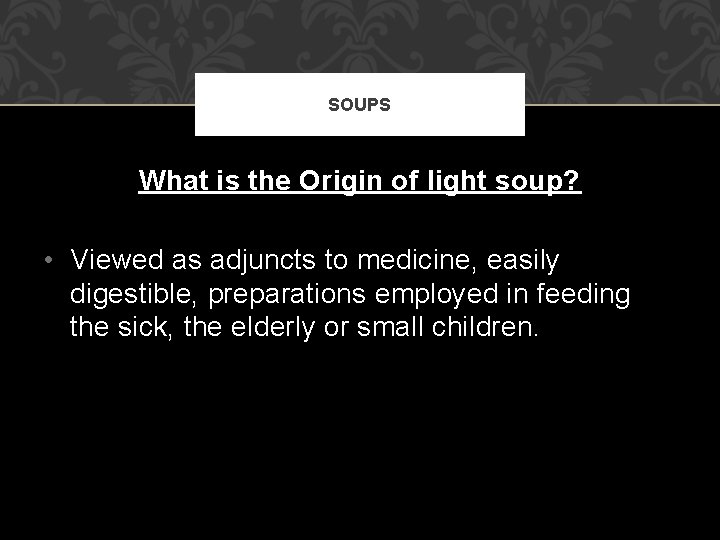 SOUPS

What is the Origin of light soup?

• Viewed as adjuncts to medicine, easily digestible, preparations employed in feeding the sick, the elderly or small children.